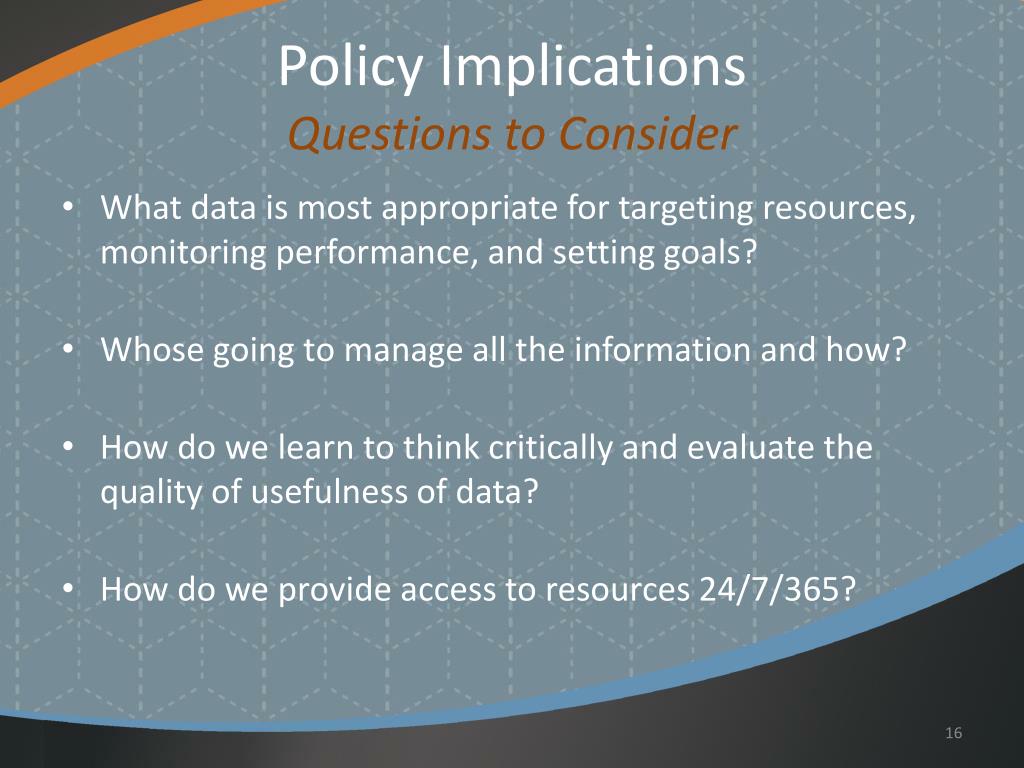 Policy Implications
Questions to Consider

• What data is most appropriate for targeting resources, monitoring performance, and setting goals?

• Whose going to manage all the information and how?

• How do we learn to think critically and evaluate the quality of usefulness of data?

• How do we provide access to resources 24/7/365?

16